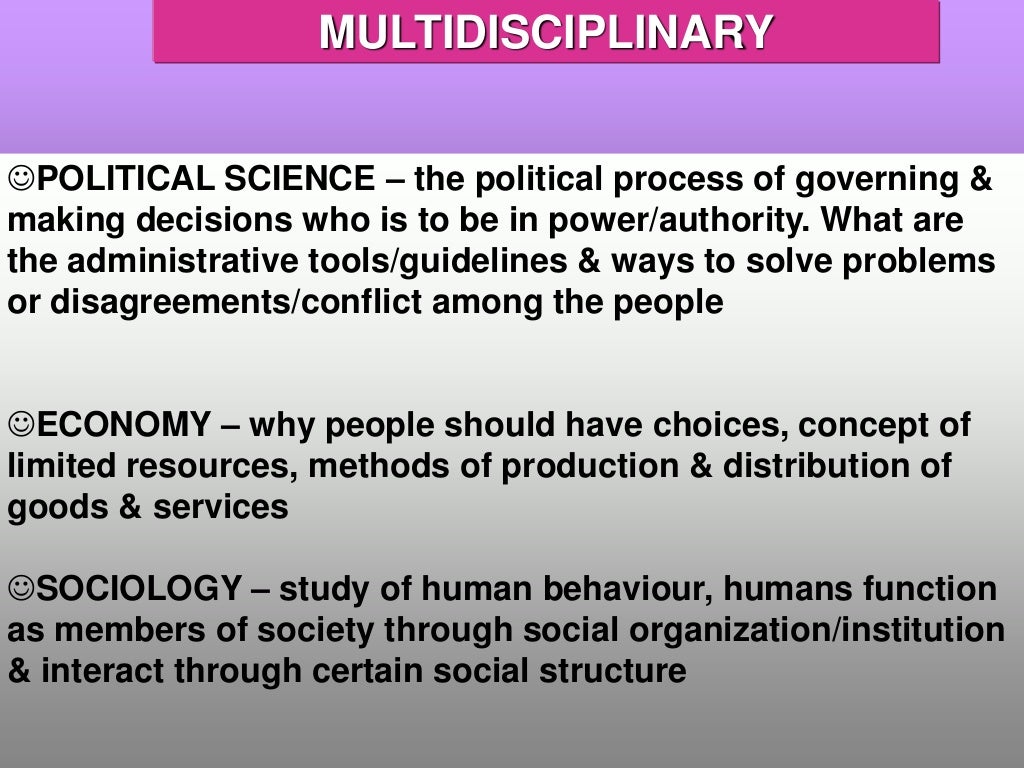 MULTIDISCIPLINARY

☺POLITICAL SCIENCE – the political process of governing & making decisions who is to be in power/authority. What are the administrative tools/guidelines & ways to solve problems or disagreements/conflict among the people

☺ECONOMY – why people should have choices, concept of limited resources, methods of production & distribution of goods & services

☺SOCIOLOGY – study of human behaviour, humans function as members of society through social organization/institution & interact through certain social structure